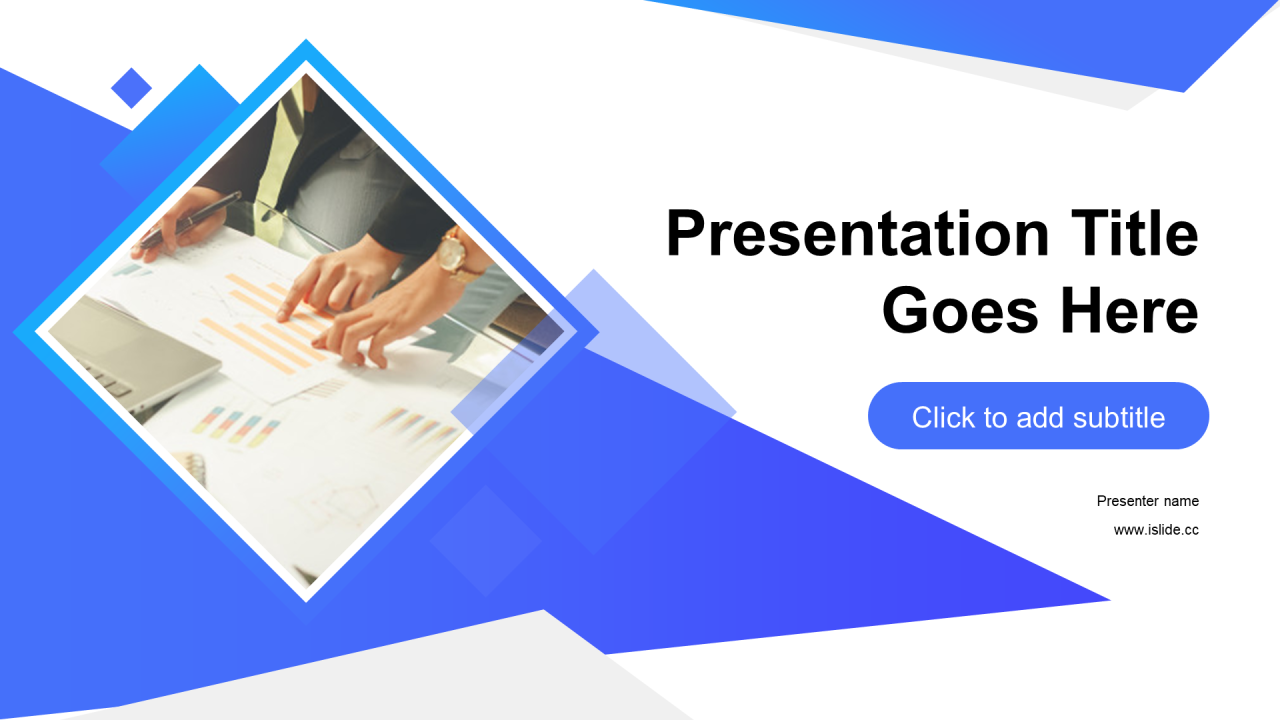 Presentation Title Goes Here

Click to add subtitle

Presenter name

www.islide.cc